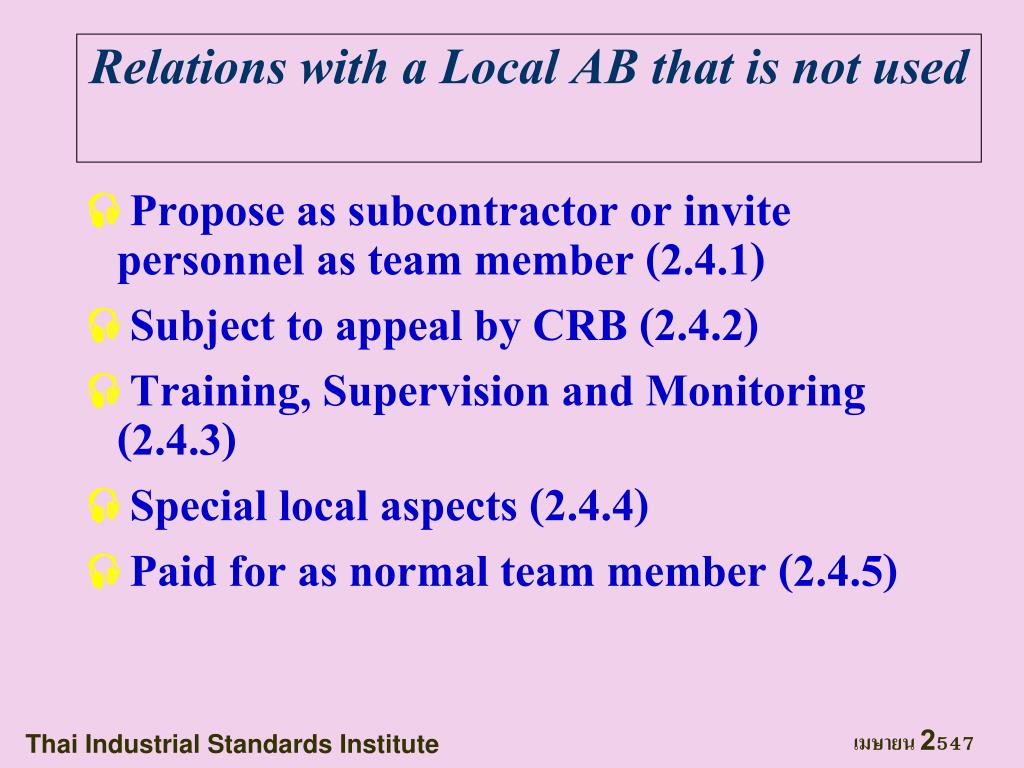 Relations with a Local AB that is not used

Propose as subcontractor or invite personnel as team member (2.4.1)

Subject to appeal by CRB (2.4.2)

Training, Supervision and Monitoring (2.4.3)

Special local aspects (2.4.4)

Paid for as normal team member (2.4.5)

Thai Industrial Standards Institute

เมษายน 2547